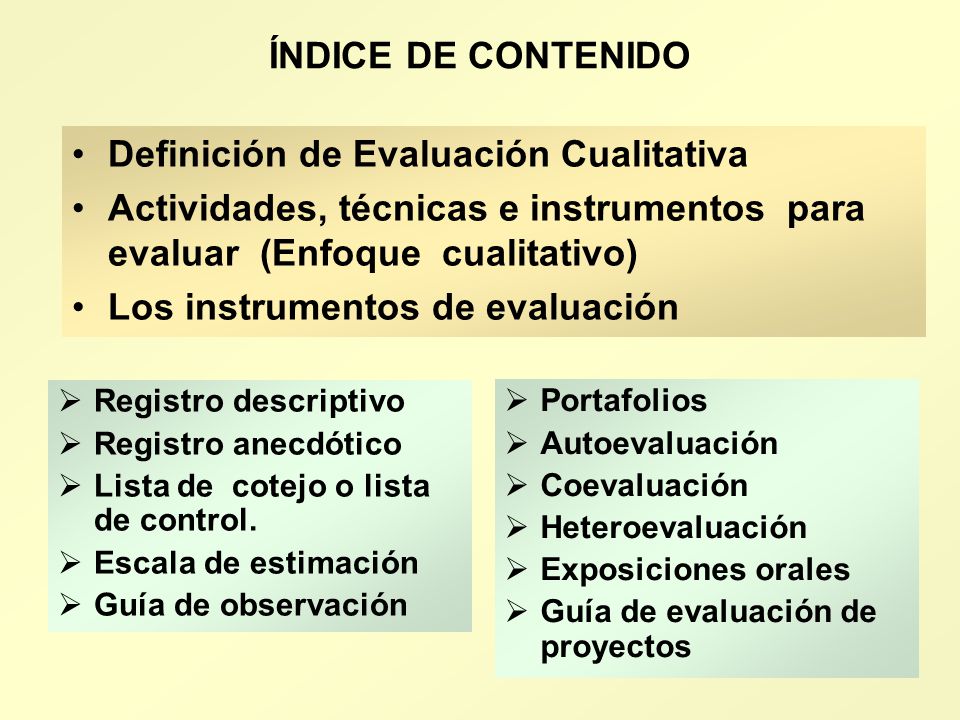 ÍNDICE DE CONTENIDO

• Definición de Evaluación Cualitativa
• Actividades, técnicas e instrumentos para evaluar (Enfoque cualitativo)
• Los instrumentos de evaluación

➢ Registro descriptivo
➢ Registro anecdótico
➢ Lista de cotejo o lista de control.
➢ Escala de estimación
➢ Guía de observación

➢ Portafolios
➢ Autoevaluación
➢ Coevaluación
➢ Heteroevaluación
➢ Exposiciones orales
➢ Guía de evaluación de proyectos